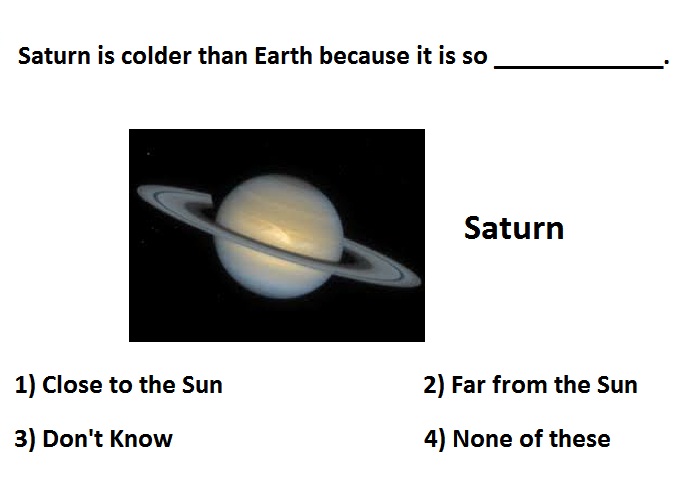 Saturn is colder than Earth because it is so ____________.

Saturn

1) Close to the Sun

2) Far from the Sun

3) Don't Know

4) None of these